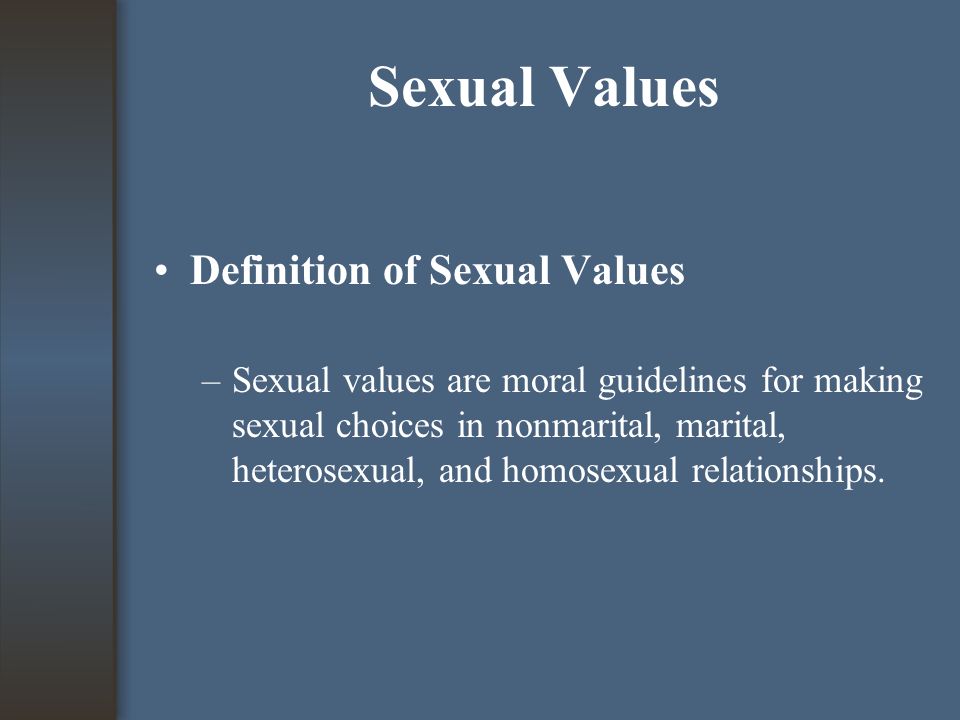 Sexual Values

• Definition of Sexual Values

– Sexual values are moral guidelines for making sexual choices in nonmarital, marital, heterosexual, and homosexual relationships.